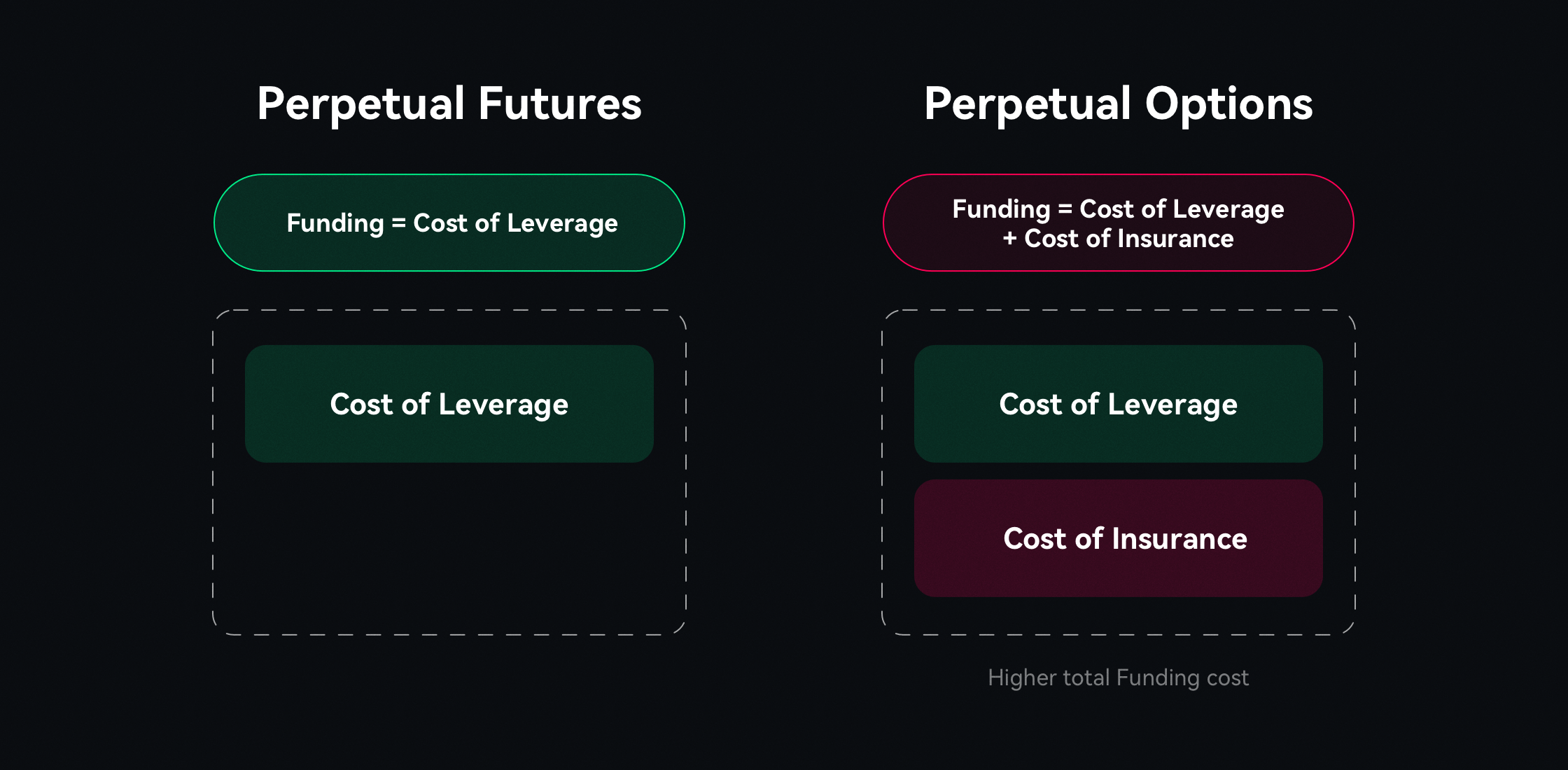 Perpetual Futures

Funding = Cost of Leverage

Cost of Leverage

Perpetual Options

Funding = Cost of Leverage + Cost of Insurance

Cost of Leverage

Cost of Insurance

Higher total Funding cost